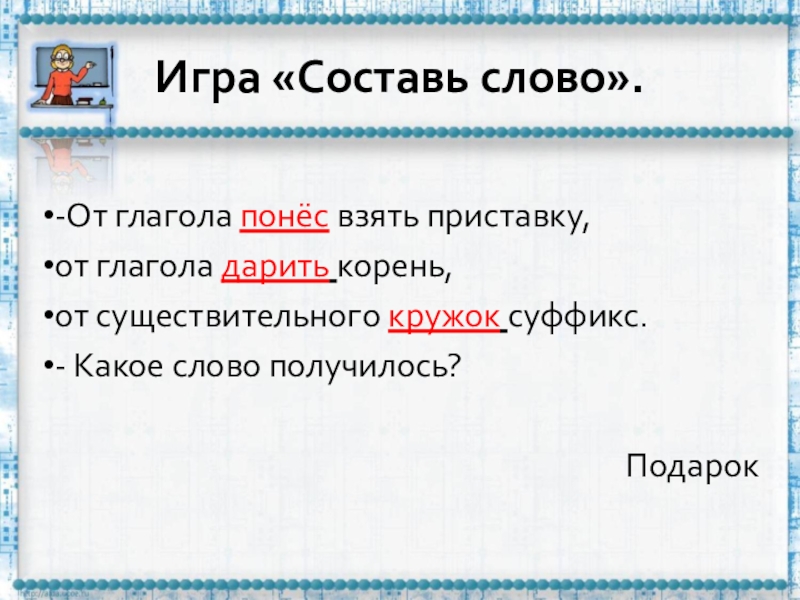 Игра «Составь слово».

•-От глагола понёс взять приставку,

•от глагола дарить корень,

•от существительного кружок суффикс.

•- Какое слово получилось?

Подарок